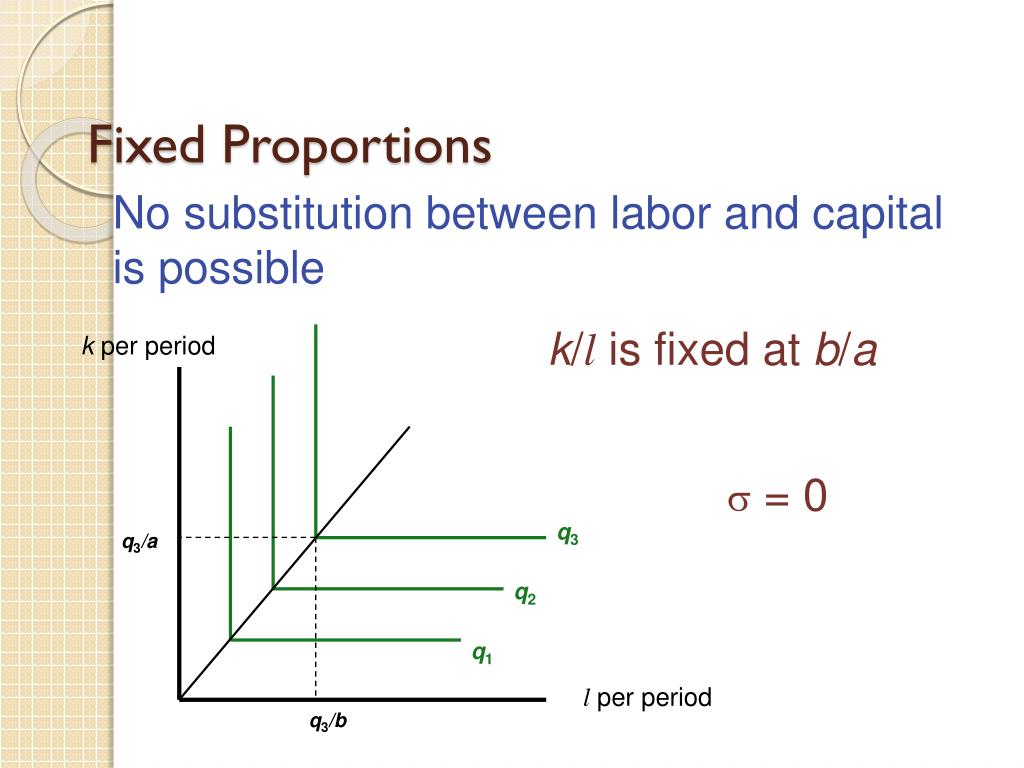 Fixed Proportions

No substitution between labor and capital is possible

$k/l$ is fixed at $b/a$

$\sigma = 0$

$k$ per period

$q_3/a$

$q_3$

$q_2$

$q_1$

$l$ per period

$q_3/b$